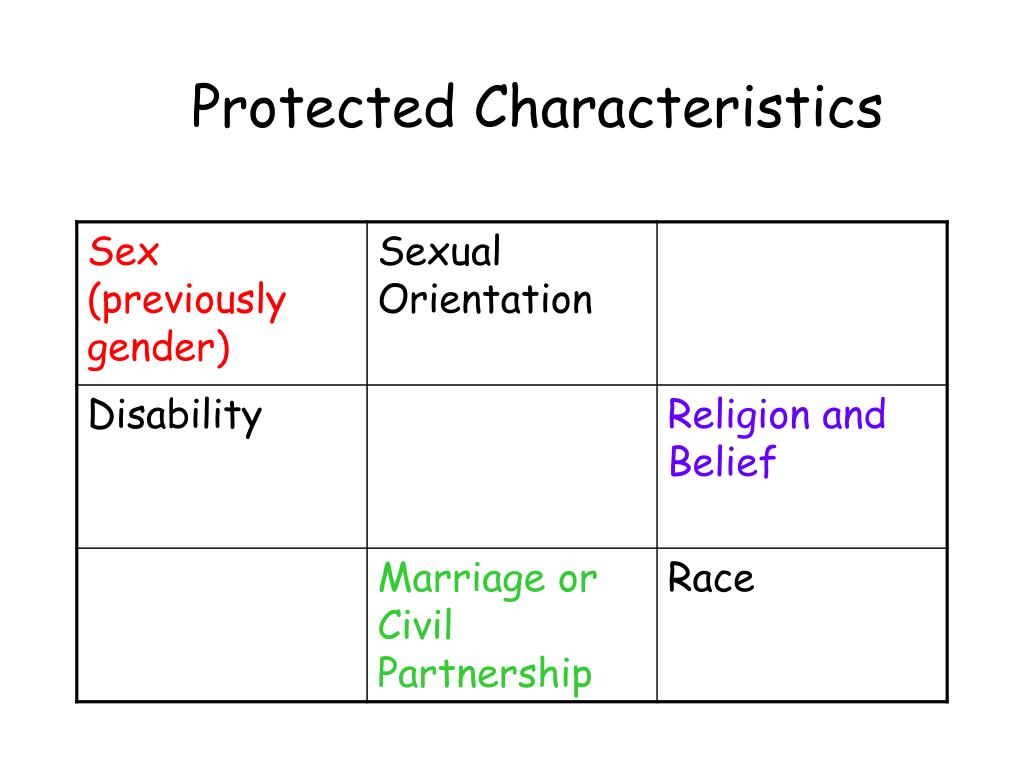 Protected Characteristics

| Sex (previously gender) | Sexual Orientation | |
|---|---|---|
| Disability | | Religion and Belief |
| | Marriage or Civil Partnership | Race |